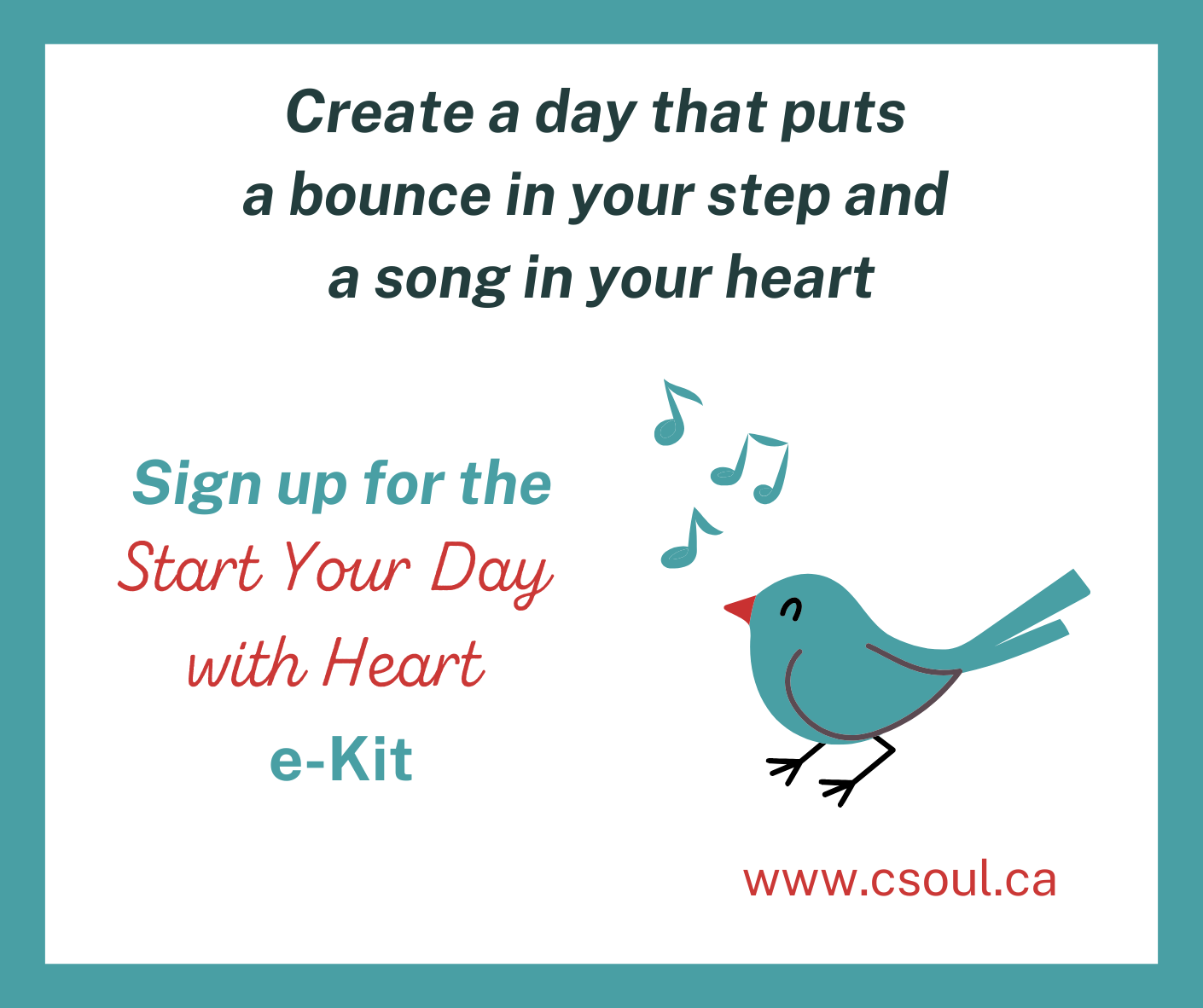 Create a day that puts a bounce in your step and a song in your heart

Sign up for the
Start Your Day
with Heart
e-Kit

www.csoul.ca